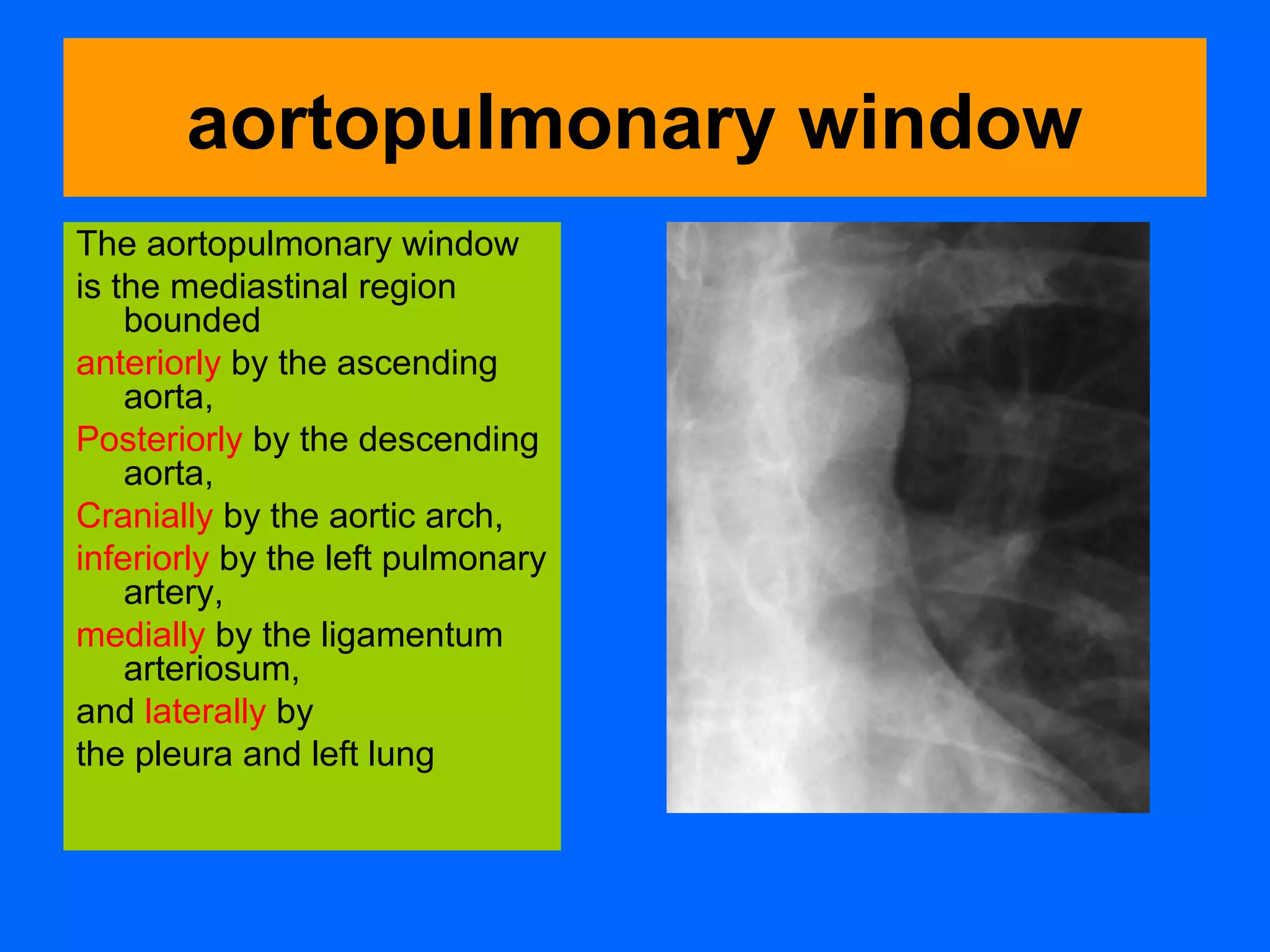 aortopulmonary window

The aortopulmonary window
is the mediastinal region bounded
anteriorly by the ascending aorta,
Posteriorly by the descending aorta,
Cranially by the aortic arch,
inferiorly by the left pulmonary artery,
medially by the ligamentum arteriosum,
and laterally by
the pleura and left lung